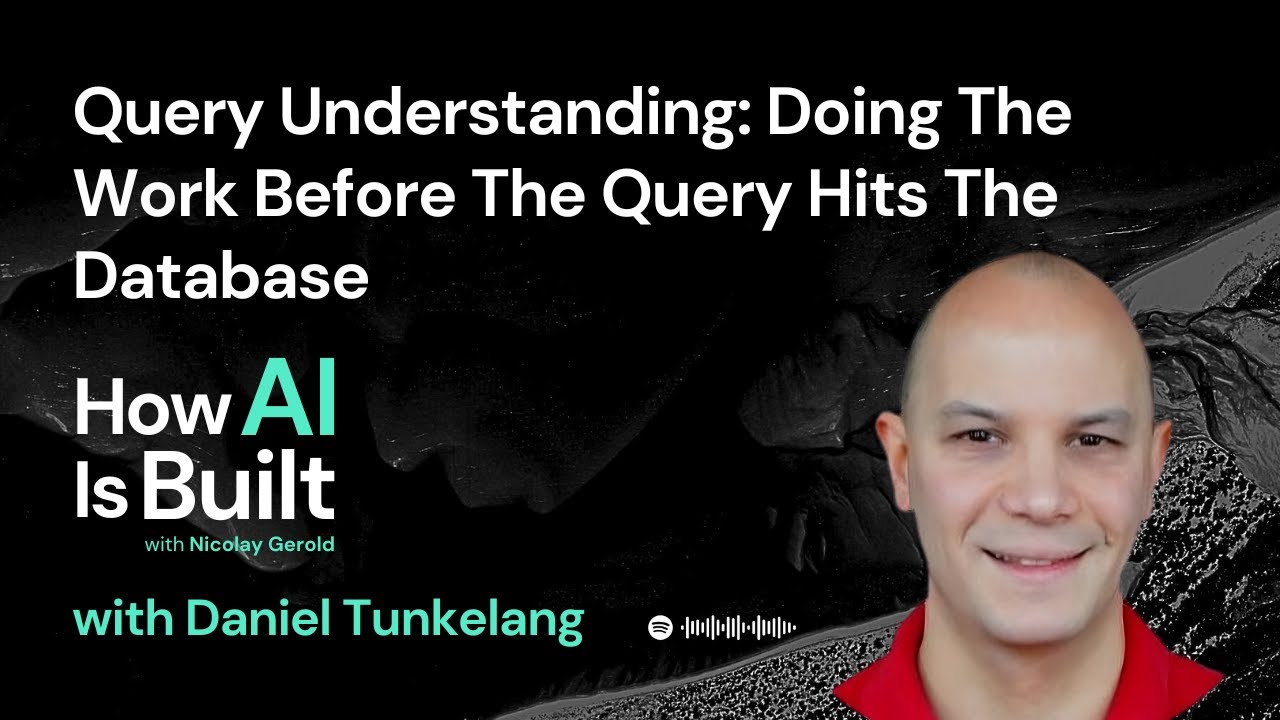 Query Understanding: Doing The Work Before The Query Hits The Database

How AI
Is Built
with Nicolay Gerold

with Daniel Tunkelang